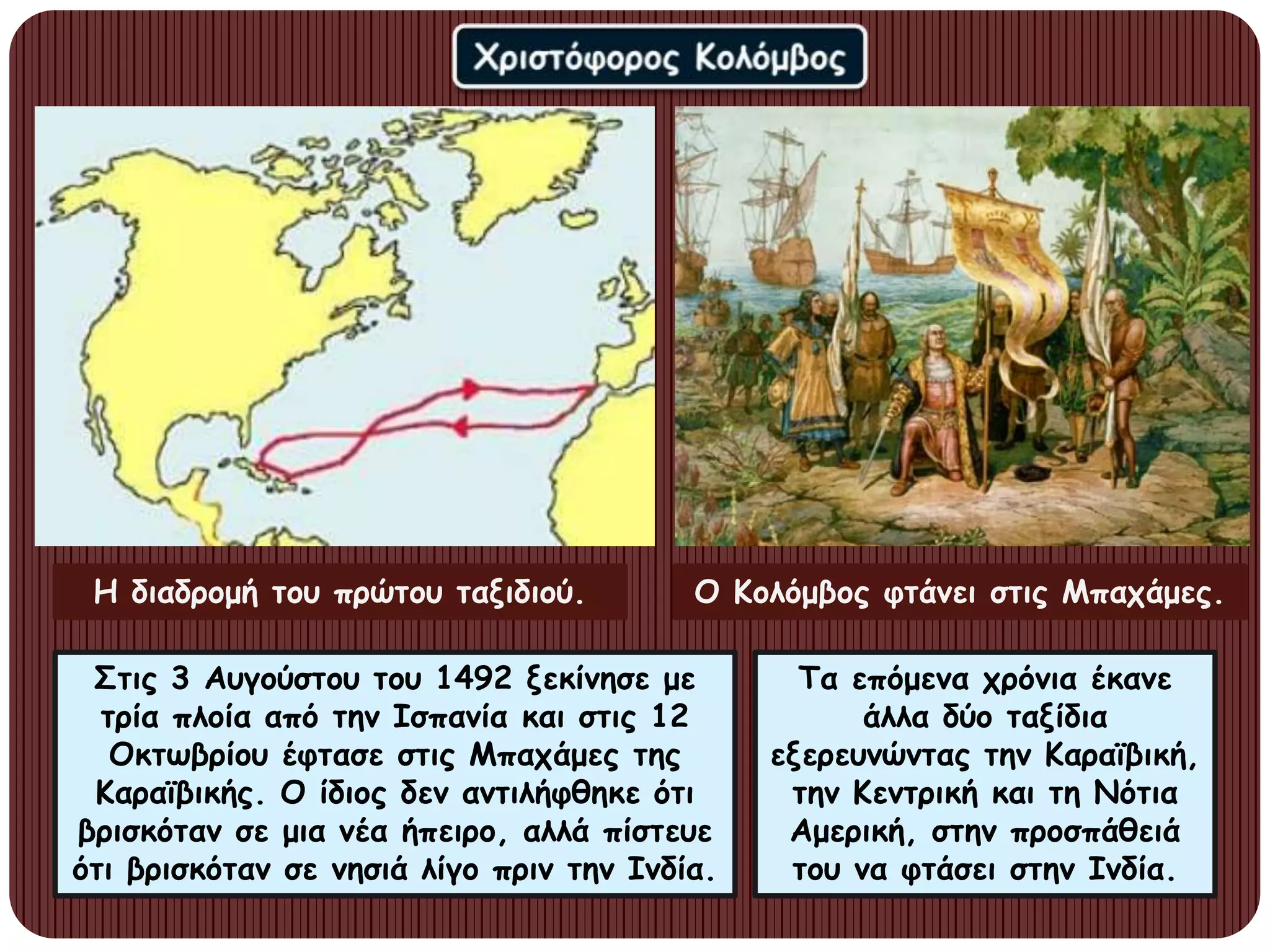 Χριστόφορος Κολόμβος

Η διαδρομή του πρώτου ταξιδιού.

Ο Κολόμβος φτάνει στις Μπαχάμες.

Στις 3 Αυγούστου του 1492 ξεκίνησε με τρία πλοία από την Ισπανία και στις 12 Οκτωβρίου έφτασε στις Μπαχάμες της Καραϊβικής. Ο ίδιος δεν αντιλήφθηκε ότι βρισκόταν σε μια νέα ήπειρο, αλλά πίστευε ότι βρισκόταν σε νησιά λίγο πριν την Ινδία.

Τα επόμενα χρόνια έκανε άλλα δύο ταξίδια εξερευνώντας την Καραϊβική, την Κεντρική και τη Νότια Αμερική, στην προσπάθειά του να φτάσει στην Ινδία.